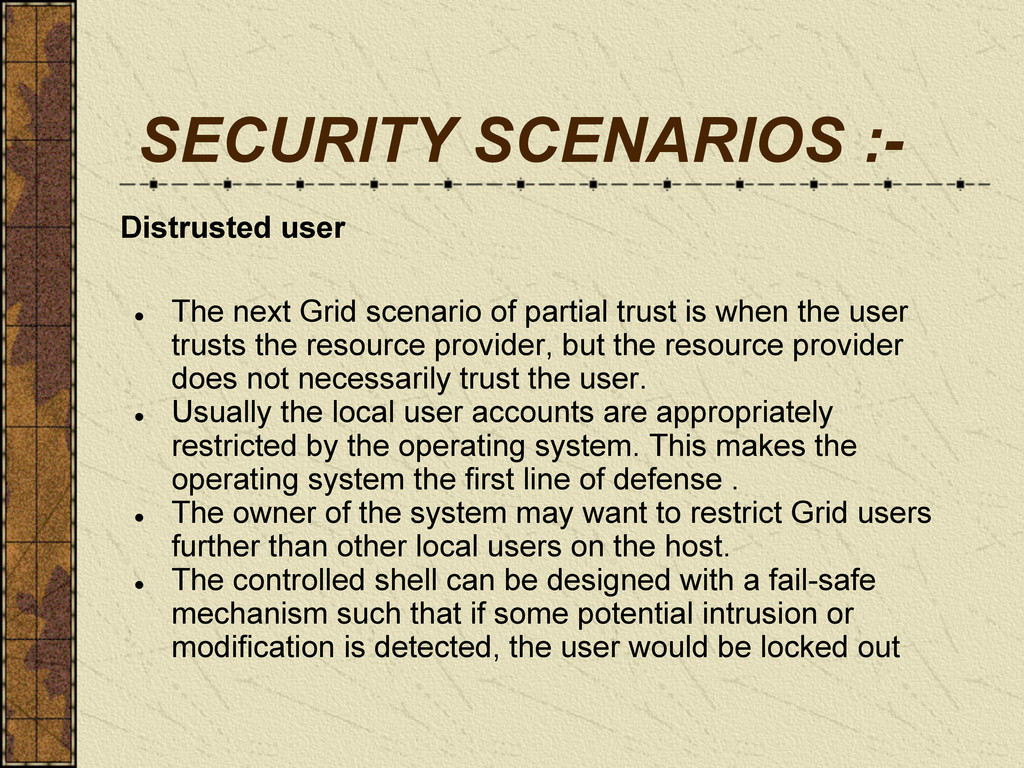 SECURITY SCENARIOS :-

Distrusted user

- The next Grid scenario of partial trust is when the user trusts the resource provider, but the resource provider does not necessarily trust the user.
- Usually the local user accounts are appropriately restricted by the operating system. This makes the operating system the first line of defense .
- The owner of the system may want to restrict Grid users further than other local users on the host.
- The controlled shell can be designed with a fail-safe mechanism such that if some potential intrusion or modification is detected, the user would be locked out